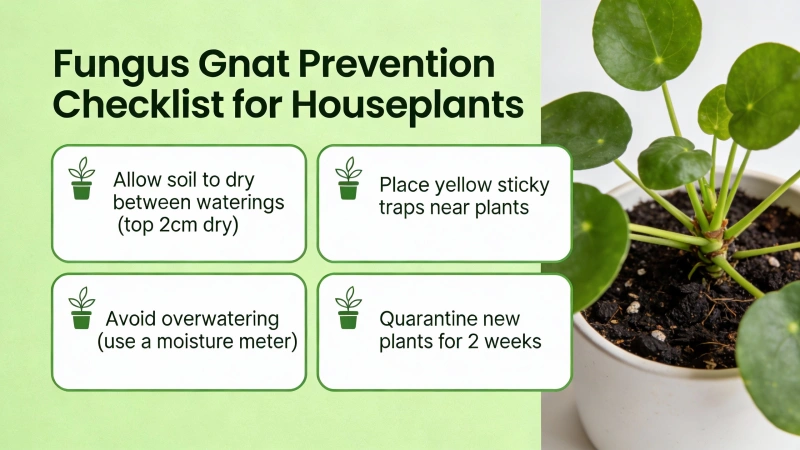 Fungus Gnat Prevention Checklist for Houseplants

Allow soil to dry between waterings (top 2cm dry)

Place yellow sticky traps near plants

Avoid overwatering (use a moisture meter)

Quarantine new plants for 2 weeks